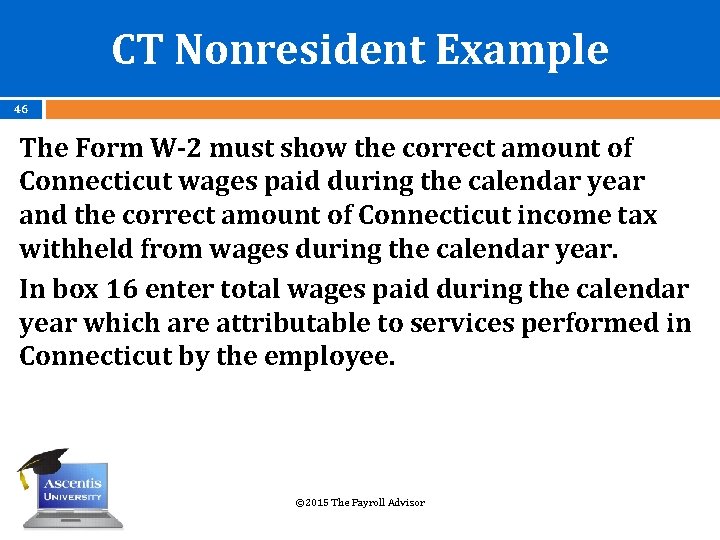 CT Nonresident Example

46

The Form W-2 must show the correct amount of Connecticut wages paid during the calendar year and the correct amount of Connecticut income tax withheld from wages during the calendar year.

In box 16 enter total wages paid during the calendar year which are attributable to services performed in Connecticut by the employee.

Ascentis UNIVERSITY

©2015 The Payroll Advisor